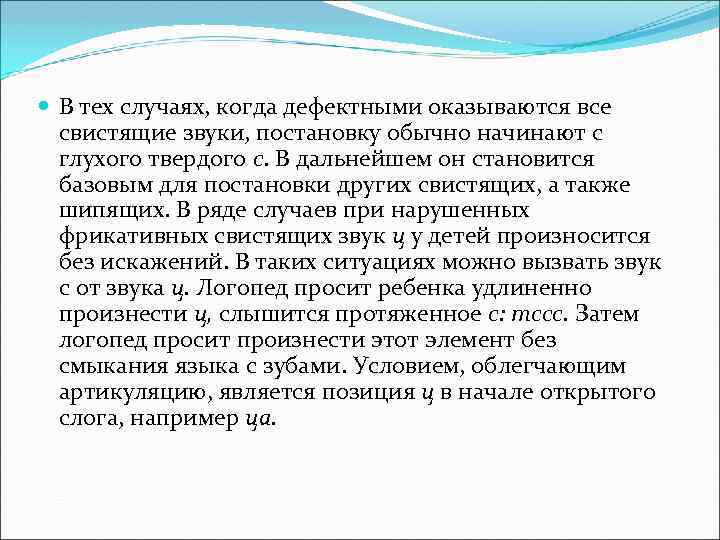 В тех случаях, когда дефектными оказываются все свистящие звуки, постановку обычно начинают с глухого твердого с. В дальнейшем он становится базовым для постановки других свистящих, а также шипящих. В ряде случаев при нарушенных фрикативных свистящих звук ц у детей произносится без искажений. В таких ситуациях можно вызвать звук с от звука ц. Логопед просит ребенка удлиненно произнести ц, слышится протяженное с: тссс. Затем логопед просит произнести этот элемент без смыкания языка с зубами. Условием, облегчающим артикуляцию, является позиция ц в начале открытого слога, например ца.